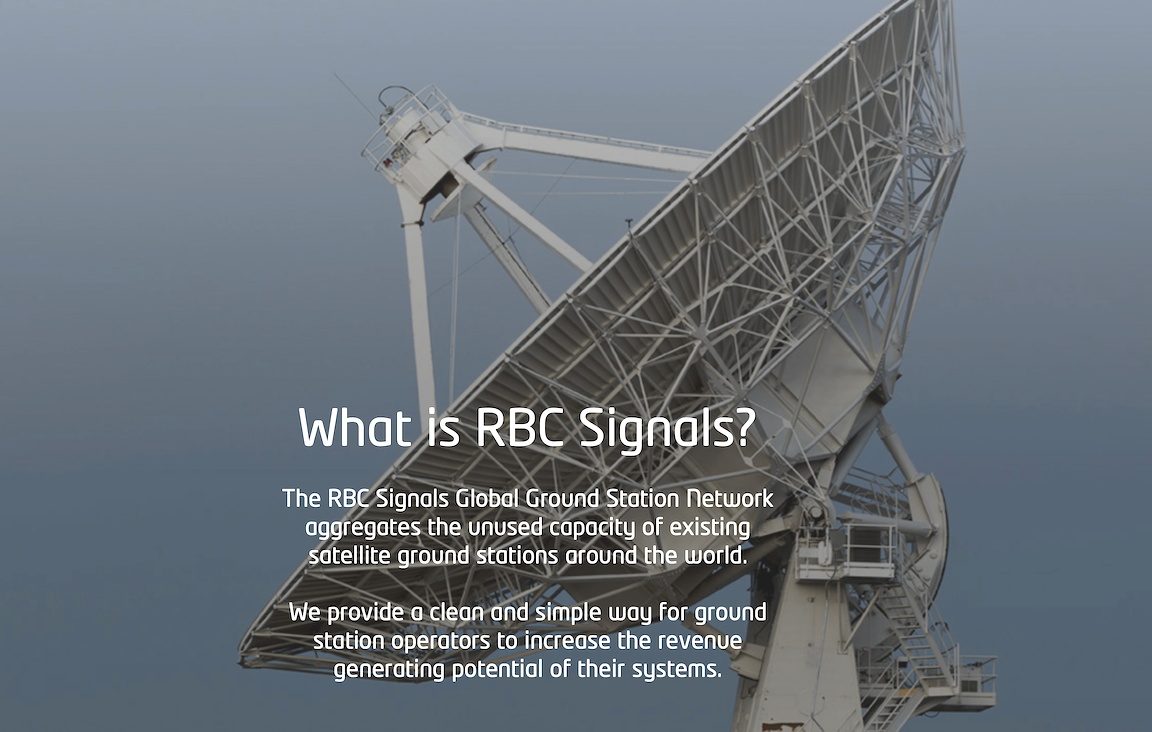 What is RBC Signals?

The RBC Signals Global Ground Station Network aggregates the unused capacity of existing satellite ground stations around the world.

We provide a clean and simple way for ground station operators to increase the revenue generating potential of their systems.